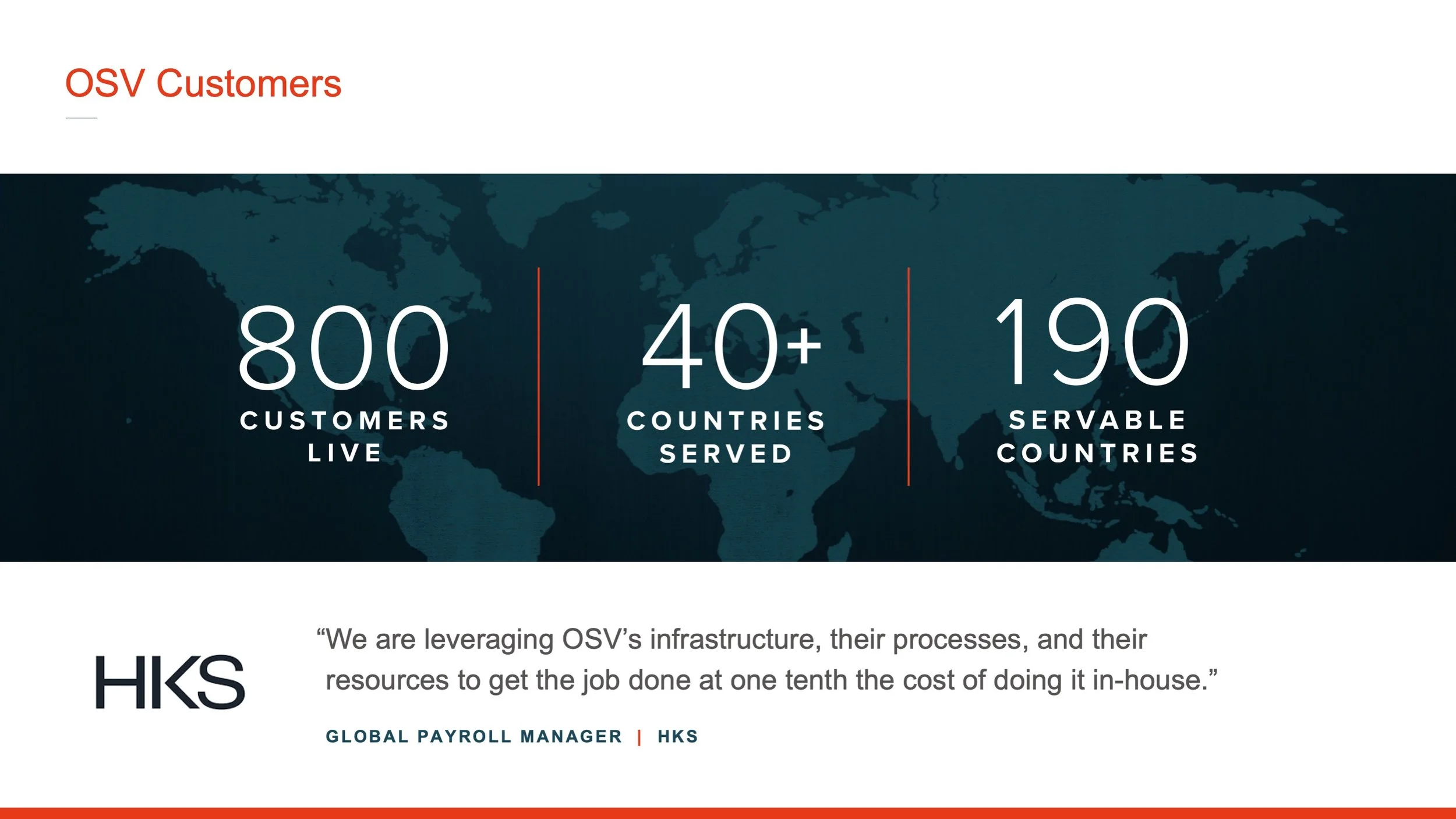 OSV Customers

800
CUSTOMERS LIVE

40+
COUNTRIES SERVED

190
SERVABLE COUNTRIES

HKS

“We are leveraging OSV’s infrastructure, their processes, and their resources to get the job done at one tenth the cost of doing it in-house.”

GLOBAL PAYROLL MANAGER | HKS